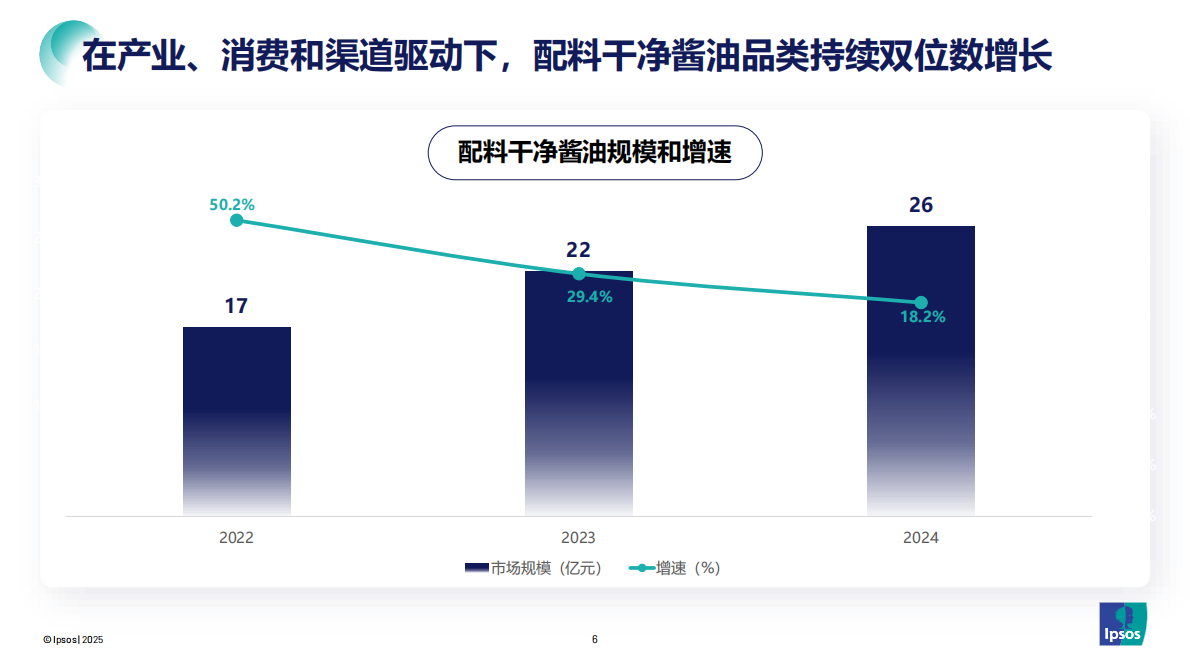 在产业、消费和渠道驱动下，配料干净酱油品类持续双位数增长

配料干净酱油规模和增速

50.2%
17
22
29.4%
26
18.2%

2022
2023
2024

市场规模（亿元） 增速（%）

© Ipsos | 2025
6
Ipsos